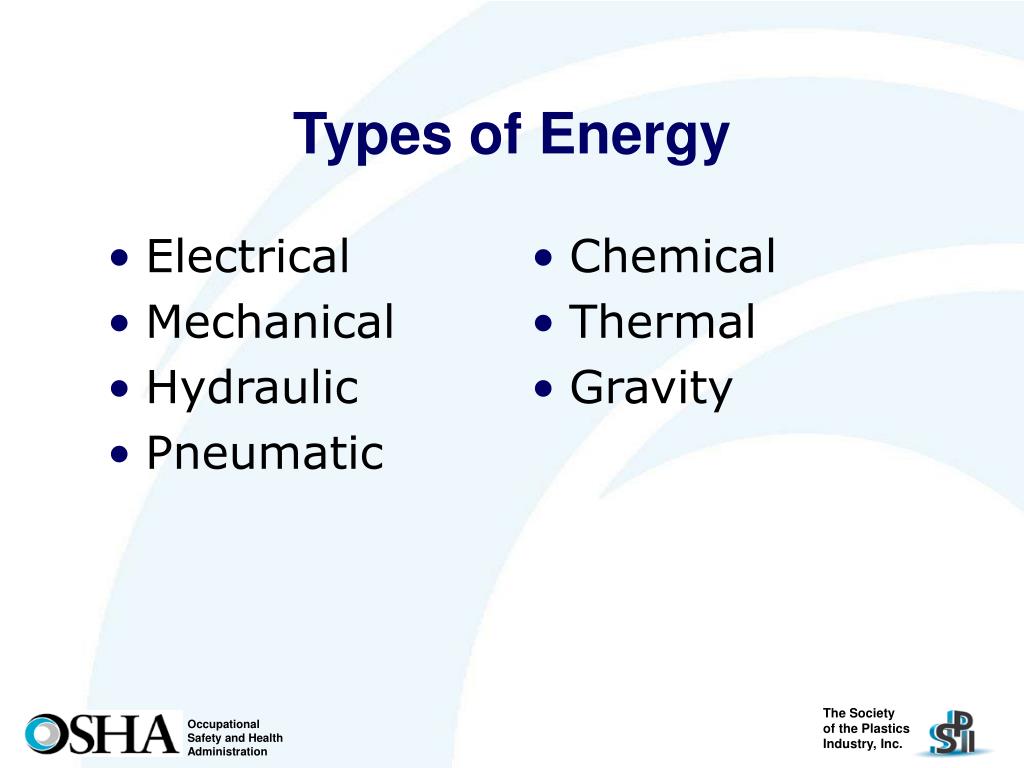 Types of Energy

• Electrical
• Mechanical
• Hydraulic
• Pneumatic

• Chemical
• Thermal
• Gravity

OSHA Occupational Safety and Health Administration

The Society of the Plastics Industry, Inc.

SPI